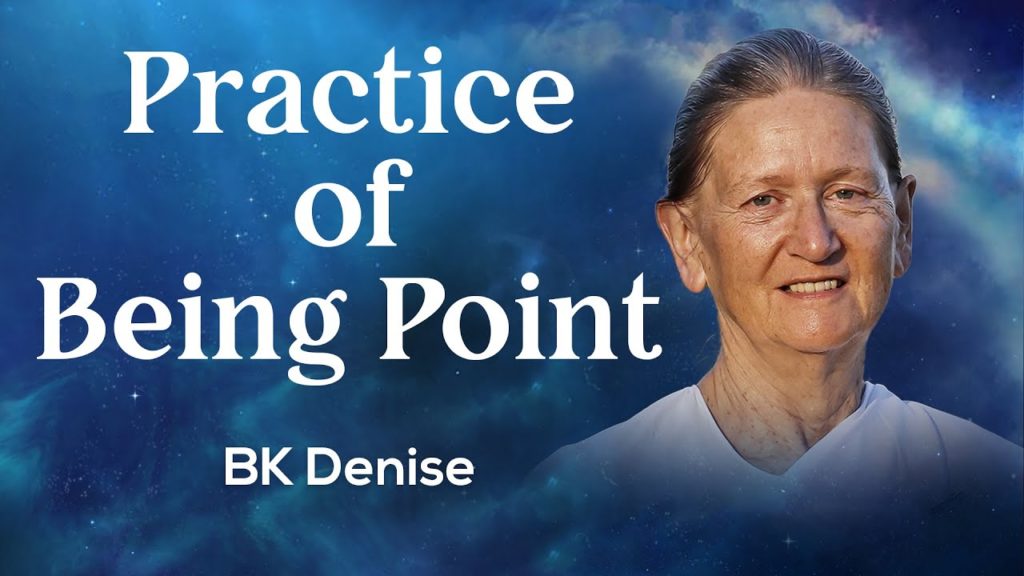 Practice of Being Point

BK Denise